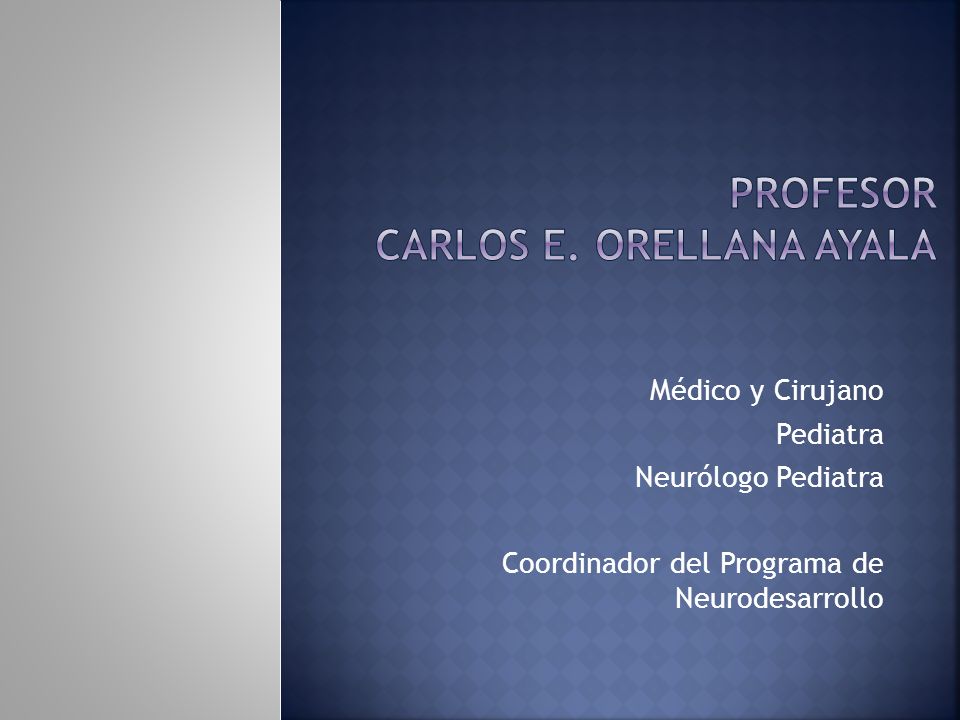 PROFESOR
CARLOS E. ORELLANA AYALA

Médico y Cirujano
Pediatra
Neurólogo Pediatra

Coordinador del Programa de Neurodesarrollo